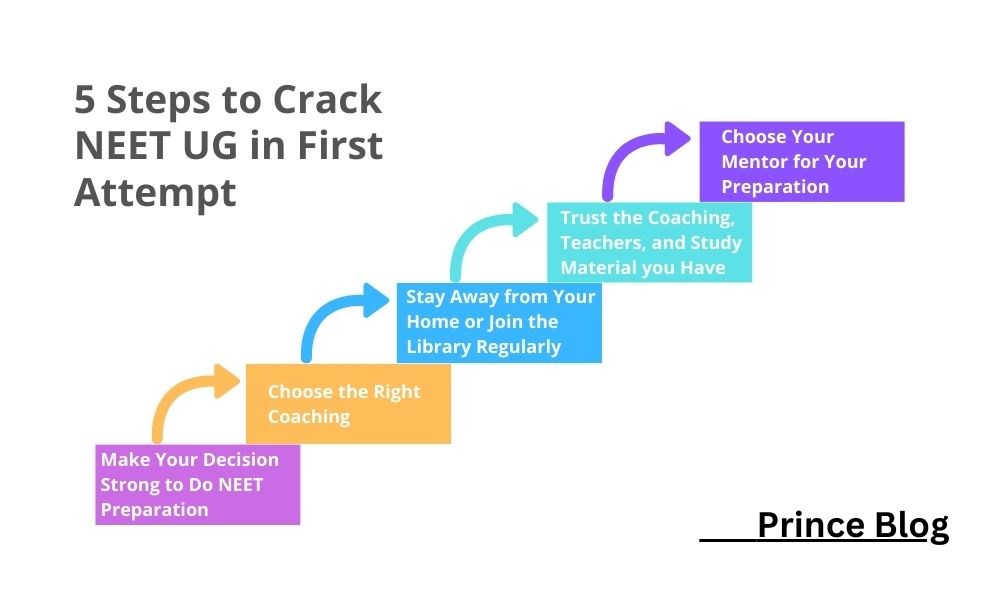 5 Steps to Crack NEET UG in First Attempt

Make Your Decision Strong to Do NEET Preparation

Choose the Right Coaching

Stay Away from Your Home or Join the Library Regularly

Trust the Coaching, Teachers, and Study Material you Have

Choose Your Mentor for Your Preparation

Prince Blog